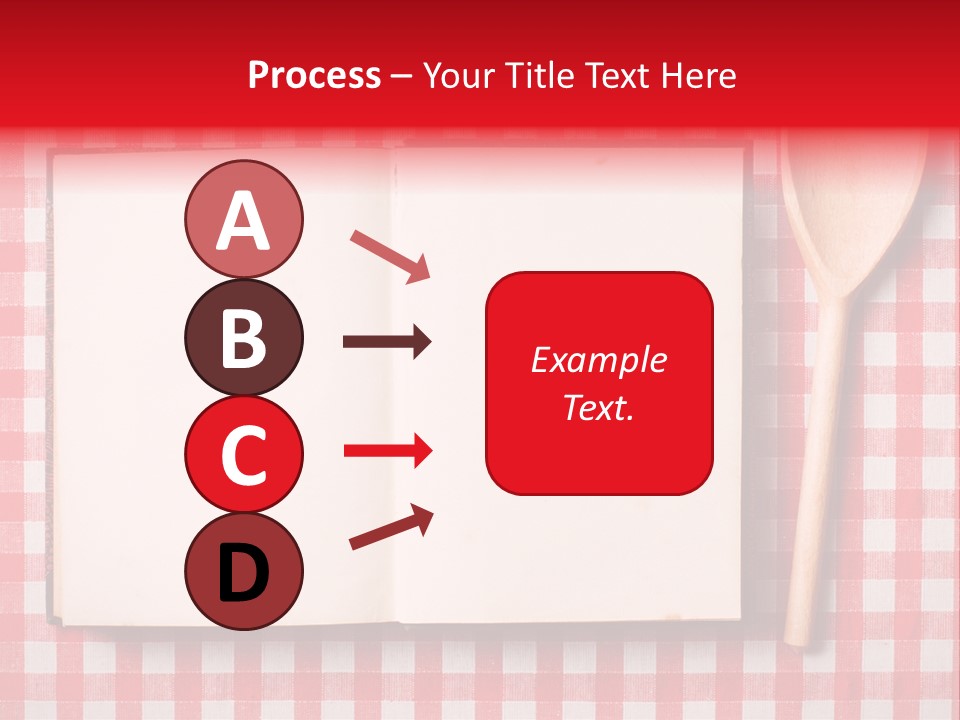 Process – Your Title Text Here

A
B
C
D

Example Text.